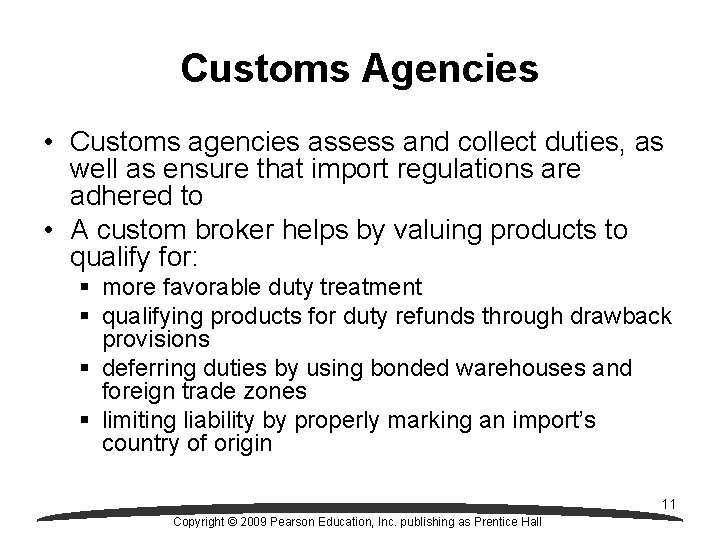 Customs Agencies

• Customs agencies assess and collect duties, as well as ensure that import regulations are adhered to

• A custom broker helps by valuing products to qualify for:
 ▪ more favorable duty treatment
 ▪ qualifying products for duty refunds through drawback provisions
 ▪ deferring duties by using bonded warehouses and foreign trade zones
 ▪ limiting liability by properly marking an import's country of origin

11

Copyright © 2009 Pearson Education, Inc. publishing as Prentice Hall